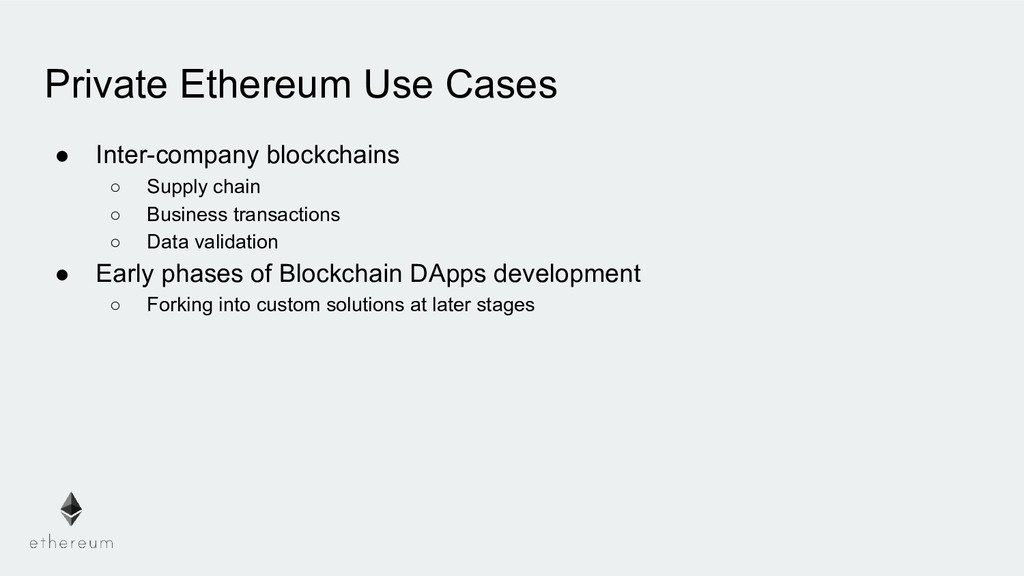 Private Ethereum Use Cases

● Inter-company blockchains
○ Supply chain
○ Business transactions
○ Data validation
● Early phases of Blockchain DApps development
○ Forking into custom solutions at later stages

ethereum